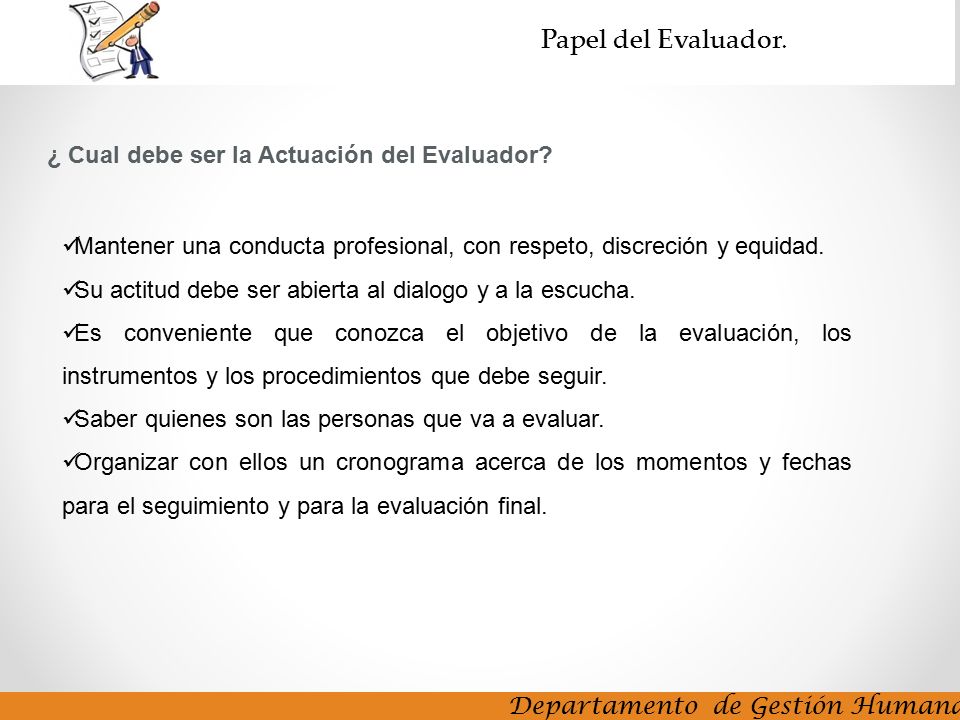 Papel del Evaluador.

¿ Cual debe ser la Actuación del Evaluador?

✓Mantener una conducta profesional, con respeto, discreción y equidad.

✓Su actitud debe ser abierta al dialogo y a la escucha.

✓Es conveniente que conozca el objetivo de la evaluación, los instrumentos y los procedimientos que debe seguir.

✓Saber quienes son las personas que va a evaluar.

✓Organizar con ellos un cronograma acerca de los momentos y fechas para el seguimiento y para la evaluación final.

Departamento de Gestión Humana